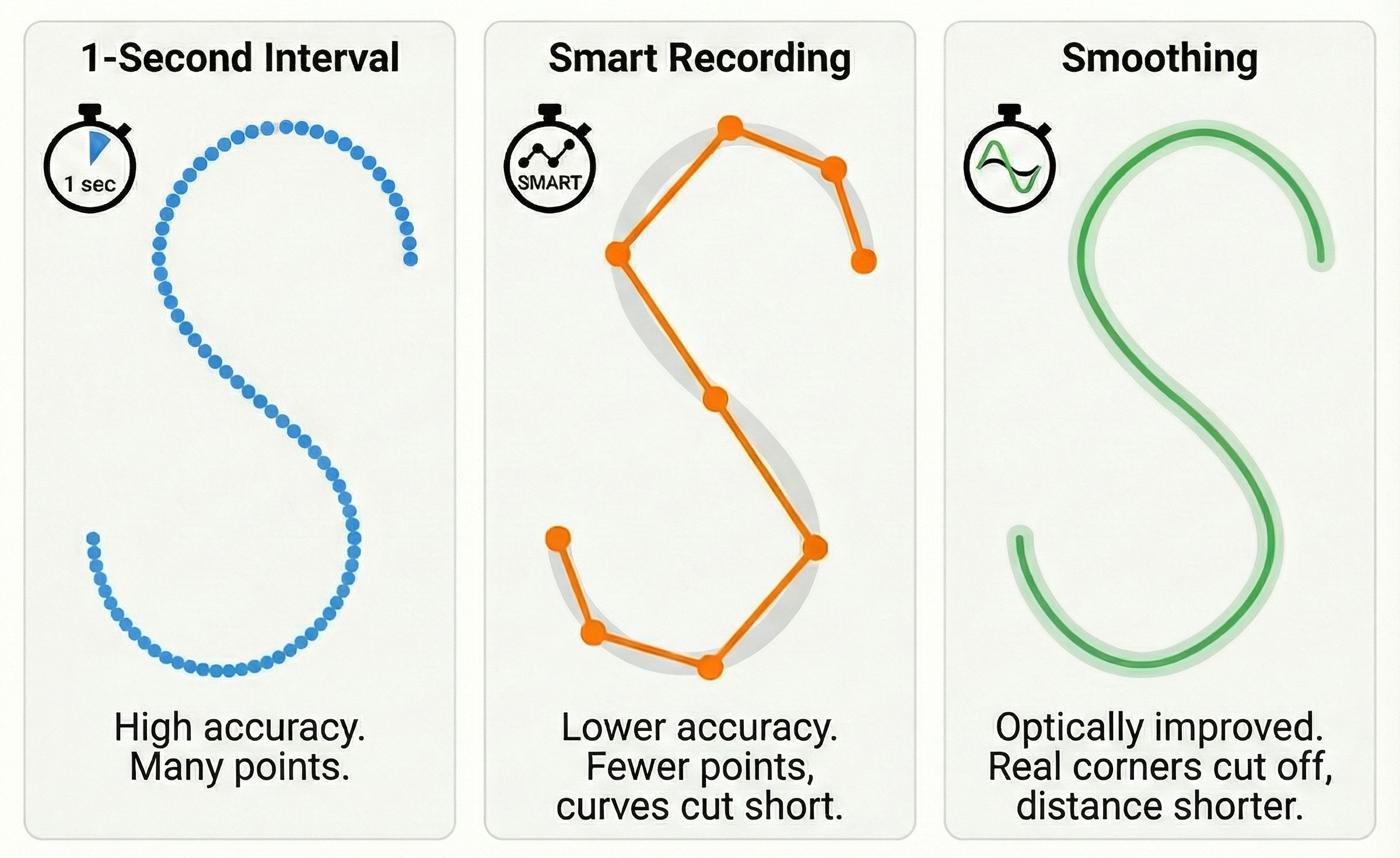 1-Second Interval

1 sec

High accuracy. Many points.

Smart Recording

SMART

Lower accuracy. Fewer points, curves cut short.

Smoothing

Optically improved. Real corners cut off, distance shorter.